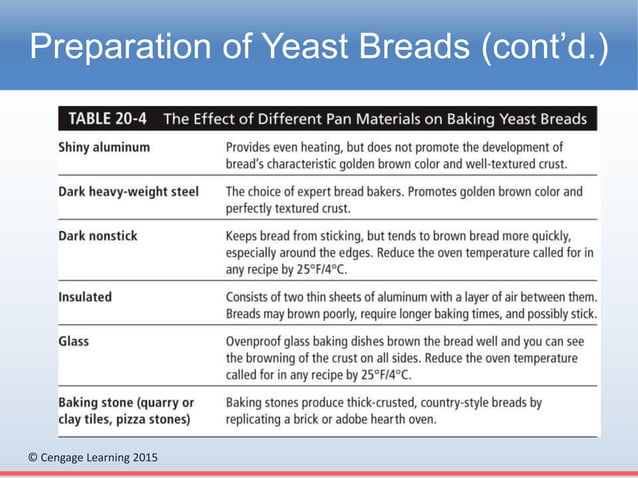 Preparation of Yeast Breads (cont'd.)

TABLE 20-4 The Effect of Different Pan Materials on Baking Yeast Breads

| | |
|---|---|
| Shiny aluminum | Provides even heating, but does not promote the development of bread's characteristic golden brown color and well-textured crust. |
| Dark heavy-weight steel | The choice of expert bread bakers. Promotes golden brown color and perfectly textured crust. |
| Dark nonstick | Keeps bread from sticking, but tends to brown bread more quickly, especially around the edges. Reduce the oven temperature called for in any recipe by 25°F/4°C. |
| Insulated | Consists of two thin sheets of aluminum with a layer of air between them. Breads may brown poorly, require longer baking times, and possibly stick. |
| Glass | Ovenproof glass baking dishes brown the bread well and you can see the browning of the crust on all sides. Reduce the oven temperature called for in any recipe by 25°F/4°C. |
| Baking stone (quarry or clay tiles, pizza stones) | Baking stones produce thick-crusted, country-style breads by replicating a brick or adobe hearth oven. |

© Cengage Learning 2015